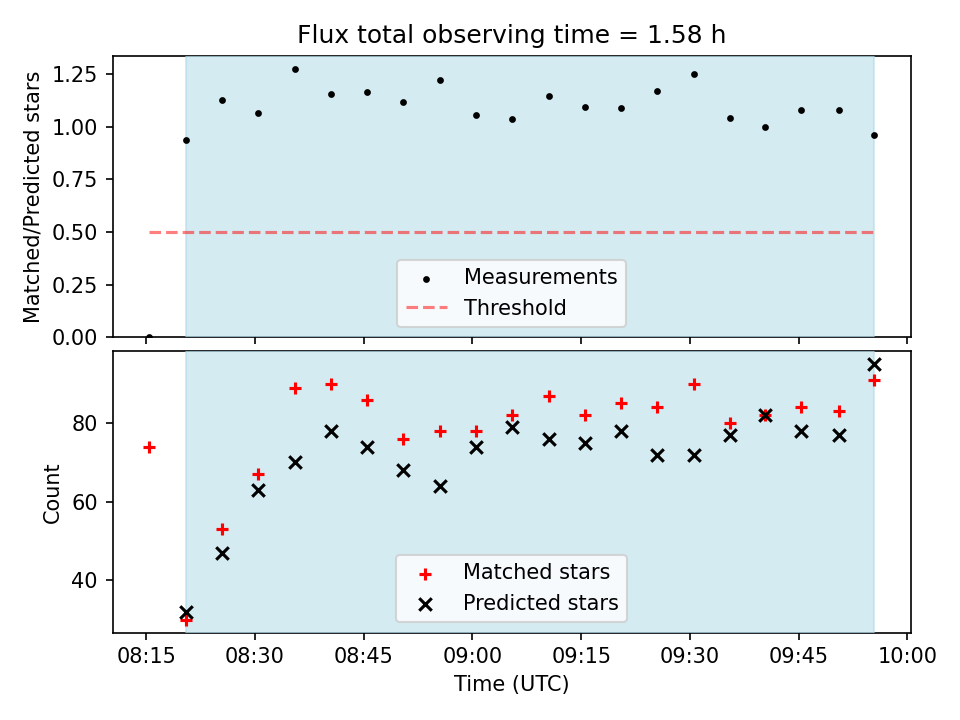 Flux total observing time = 1.58 h

Matched/Predicted stars

1.25
1.00
0.75
0.50
0.25
0.00

Measurements
Threshold

Count

80
60
40

Matched stars
Predicted stars

08:15
08:30
08:45
09:00
09:15
09:30
09:45
10:00

Time (UTC)